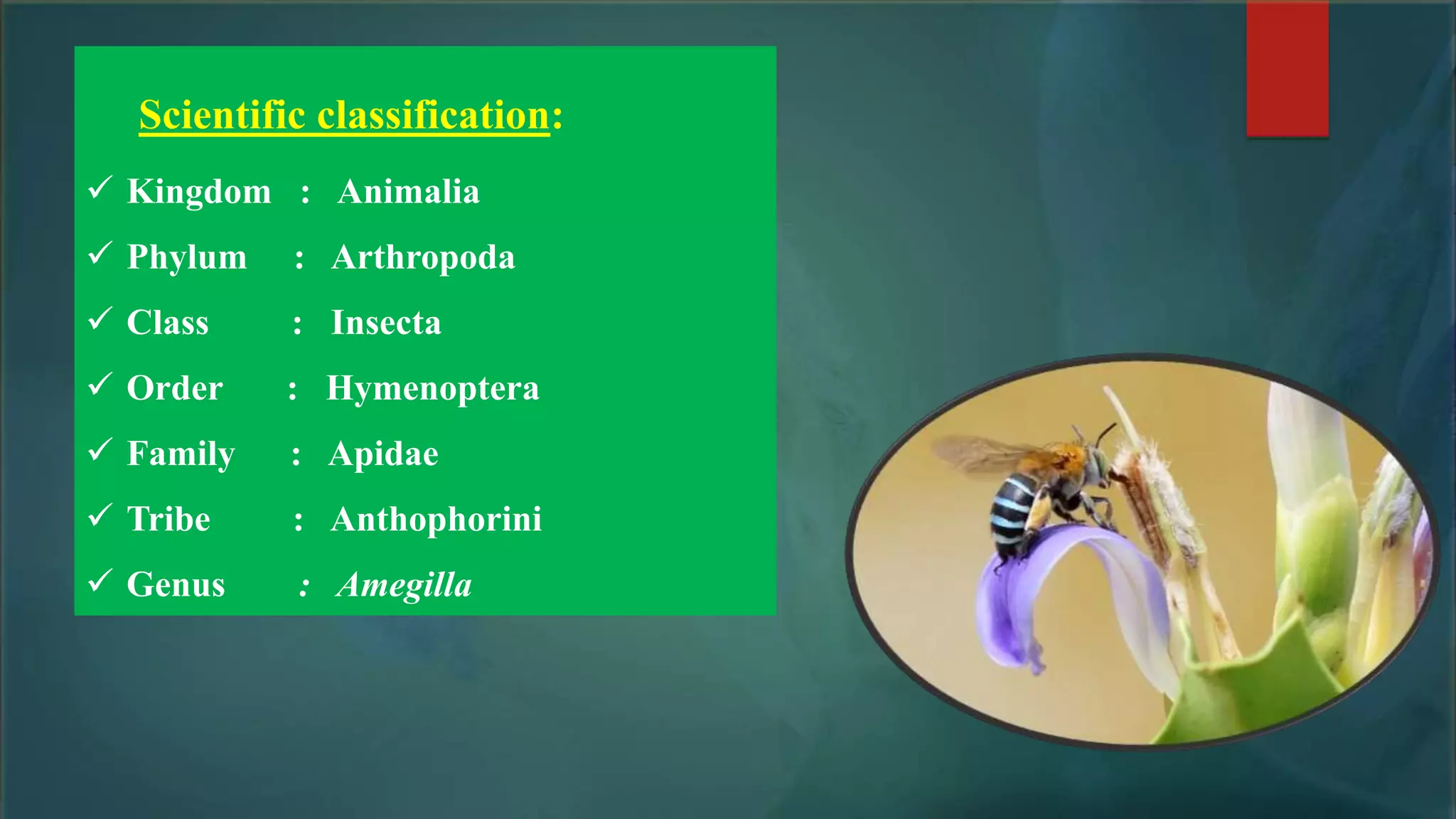 Scientific classification:

✓ Kingdom : Animalia

✓ Phylum : Arthropoda

✓ Class : Insecta

✓ Order : Hymenoptera

✓ Family : Apidae

✓ Tribe : Anthophorini

✓ Genus : Amegilla